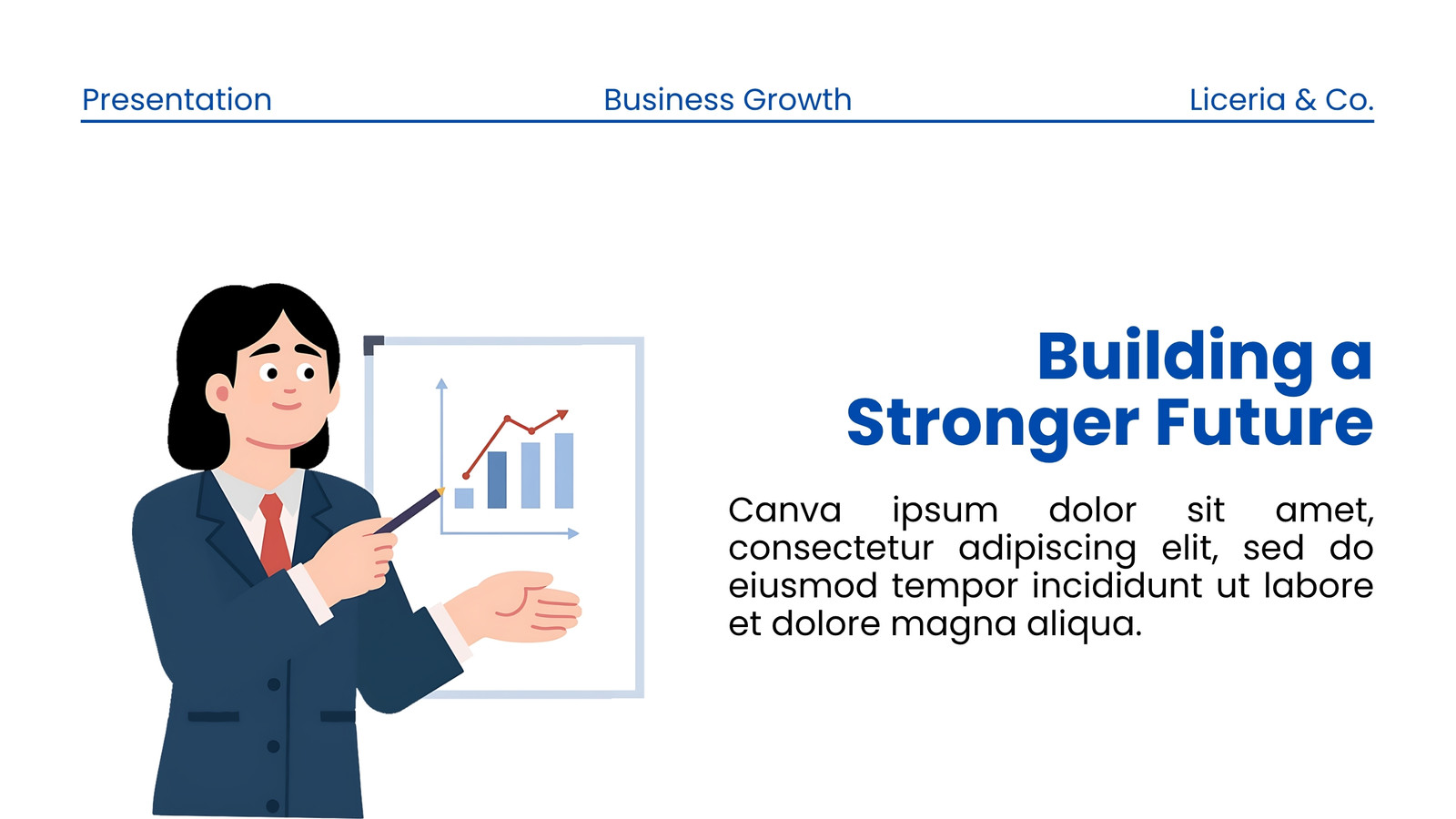 Presentation Business Growth Liceria & Co.

Building a Stronger Future

Canva ipsum dolor sit amet, consectetur adipiscing elit, sed do eiusmod tempor incididunt ut labore et dolore magna aliqua.